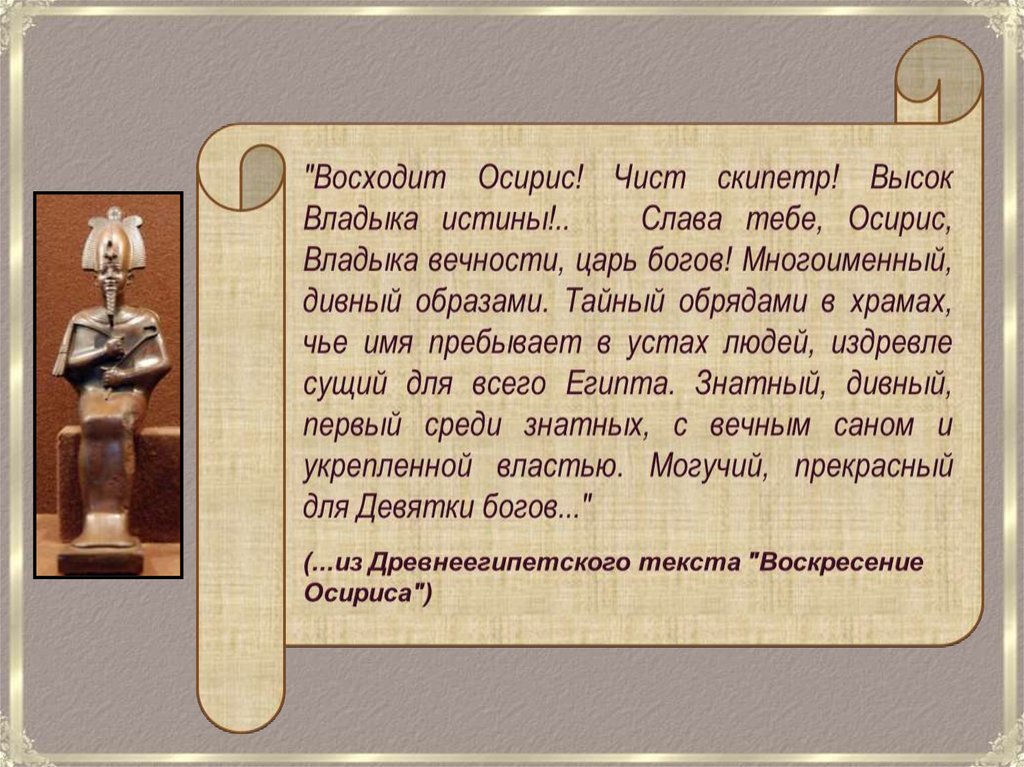 "Восходит Осирис! Чист скипетр! Высок Владыка истины!.. Слава тебе, Осирис, Владыка вечности, царь богов! Многоименный, дивный образами. Тайный обрядами в храмах, чье имя пребывает в устах людей, издревле сущий для всего Египта. Знатный, дивный, первый среди знатных, с вечным саном и укрепленной властью. Могучий, прекрасный для Девятки богов..."

(...из Древнеегипетского текста "Воскресение Осириса")